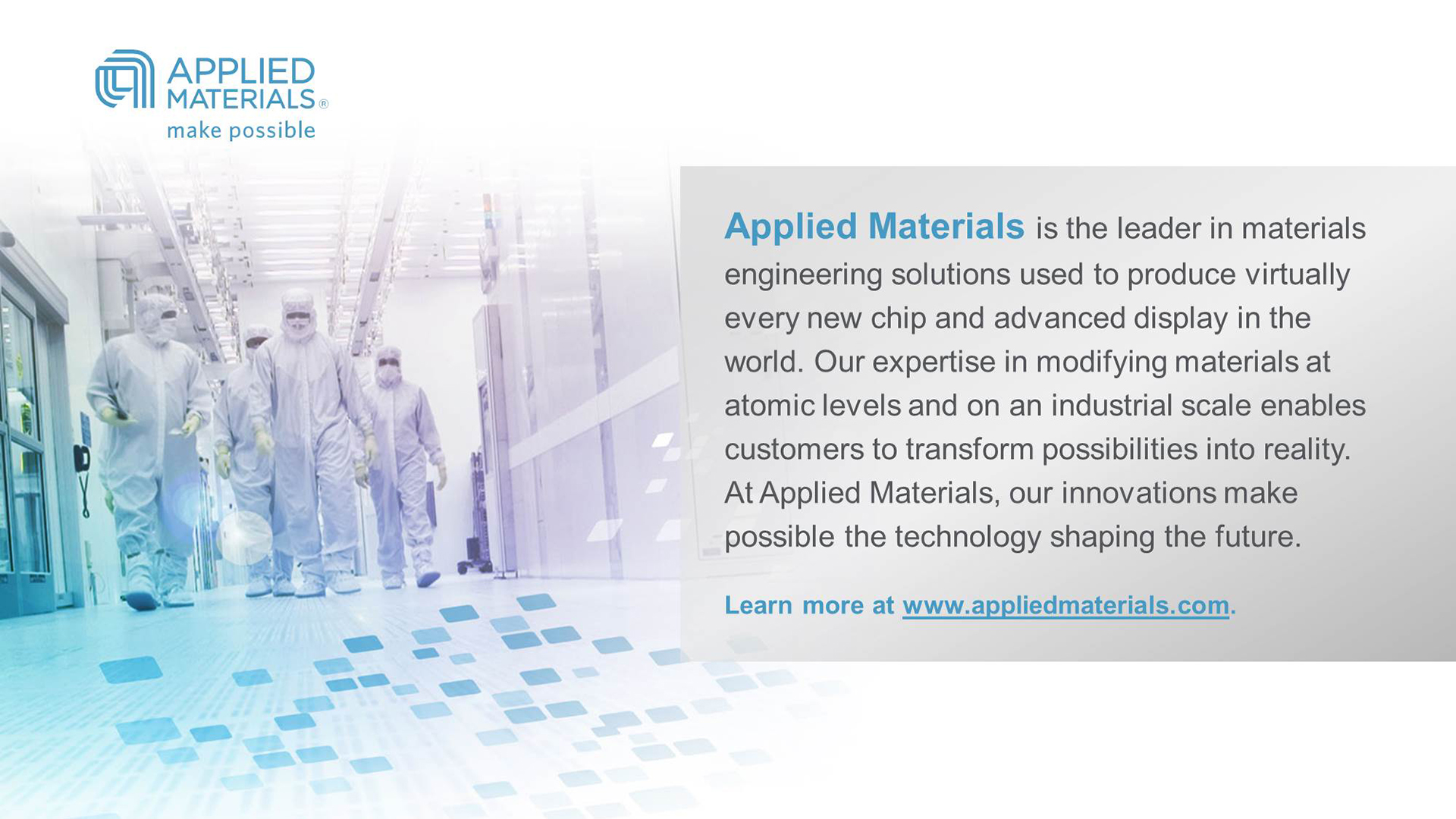 APPLIED MATERIALS®
make possible

Applied Materials is the leader in materials engineering solutions used to produce virtually every new chip and advanced display in the world. Our expertise in modifying materials at atomic levels and on an industrial scale enables customers to transform possibilities into reality. At Applied Materials, our innovations make possible the technology shaping the future.

Learn more at www.appliedmaterials.com.